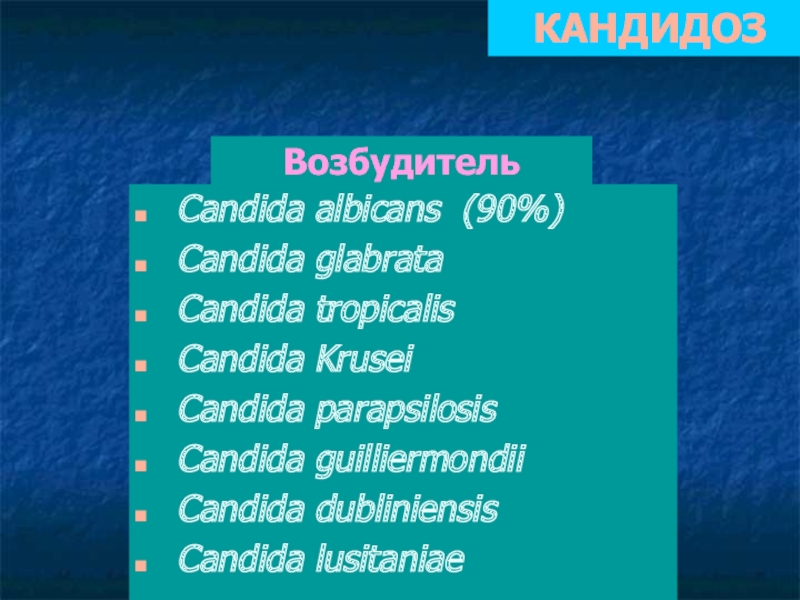 КАНДИДОЗ

Возбудитель

- Candida albicans (90%)
- Candida glabrata
- Candida tropicalis
- Candida Krusei
- Candida parapsilosis
- Candida guilliermondii
- Candida dubliniensis
- Candida lusitaniae